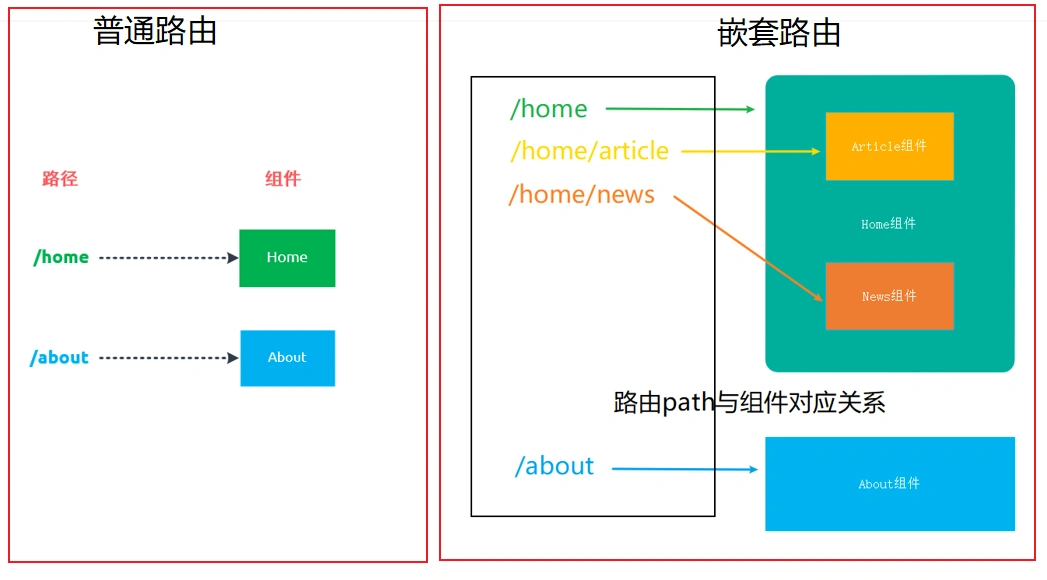 普通路由

路径

组件

/home

Home

/about

About

嵌套路由

/home

/home/article

/home/news

Article组件

Home组件

News组件

路由path与组件对应关系

/about

About组件